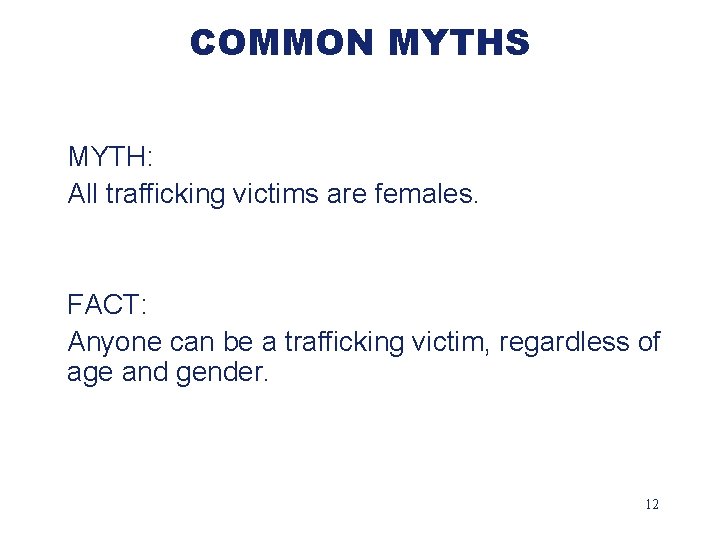 COMMON MYTHS

MYTH:
All trafficking victims are females.

FACT:
Anyone can be a trafficking victim, regardless of age and gender.

12